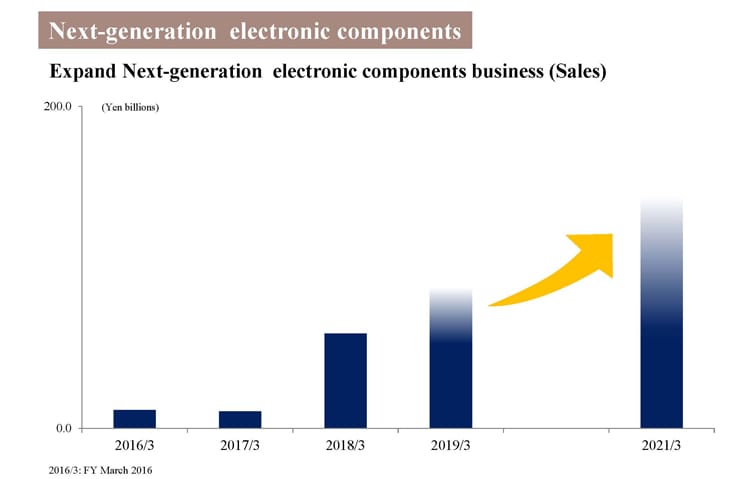 Next-generation electronic components

Expand Next-generation electronic components business (Sales)

200.0

(Yen billions)

0.0

2016/3

2017/3

2018/3

2019/3

2021/3

2016/3: FY March 2016